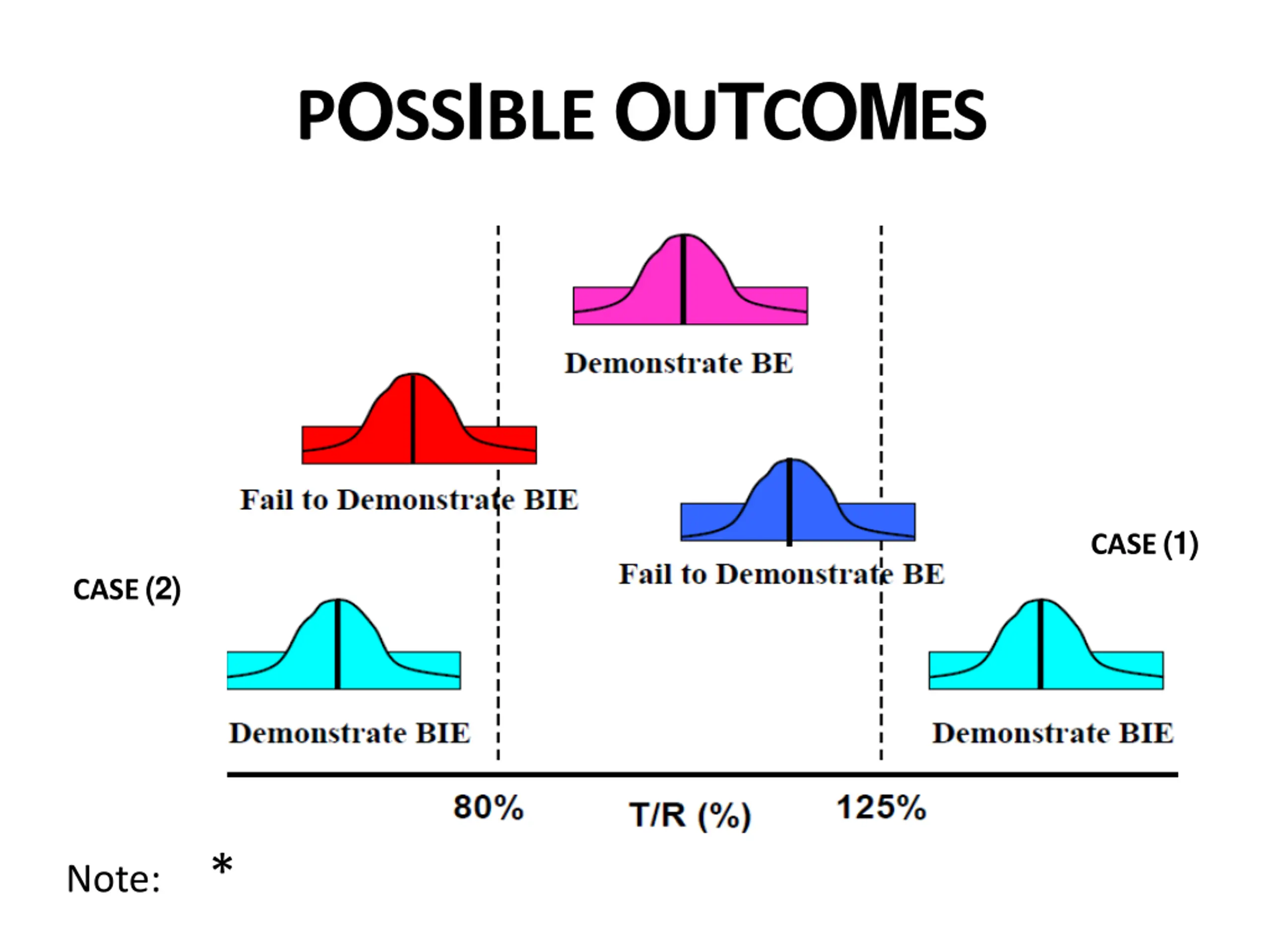 POSSIBLE OUTCOMES

Demonstrate BE

Fail to Demonstrate BIE

Fail to Demonstrate BE

CASE (1)

CASE (2)

Demonstrate BIE

Demonstrate BIE

80%

T/R (%)

125%

Note: *